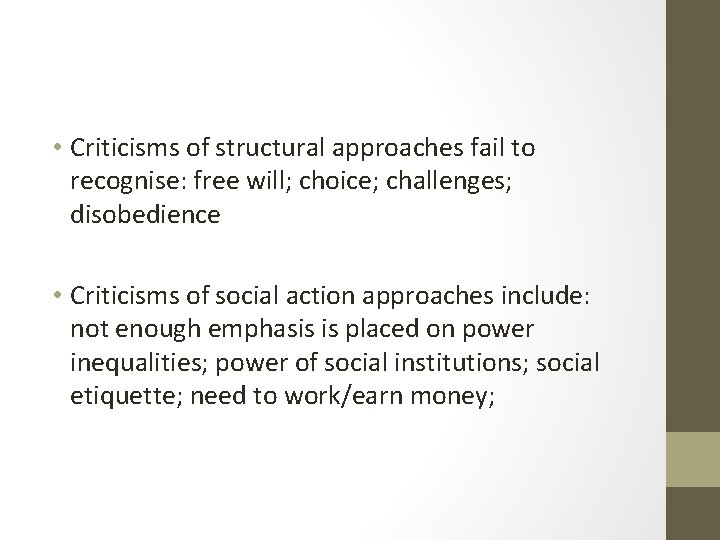 • Criticisms of structural approaches fail to recognise: free will; choice; challenges; disobedience

• Criticisms of social action approaches include: not enough emphasis is placed on power inequalities; power of social institutions; social etiquette; need to work/earn money;